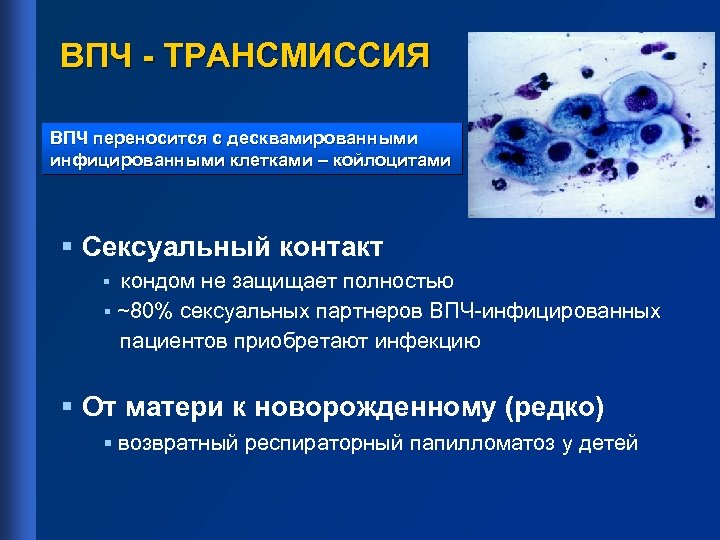 ВПЧ - ТРАНСМИССИЯ

ВПЧ переносится с десквамированными инфицированными клетками – койлоцитами

▪ Сексуальный контакт
▪ кондом не защищает полностью
▪ ~80% сексуальных партнеров ВПЧ-инфицированных пациентов приобретают инфекцию

▪ От матери к новорожденному (редко)
▪ возвратный респираторный папилломатоз у детей